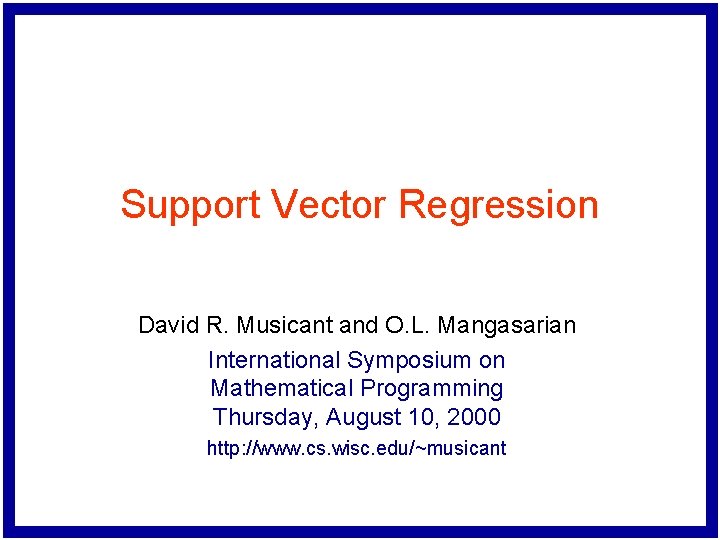 Support Vector Regression

David R. Musicant and O.L. Mangasarian

International Symposium on Mathematical Programming
Thursday, August 10, 2000
http://www.cs.wisc.edu/~musicant